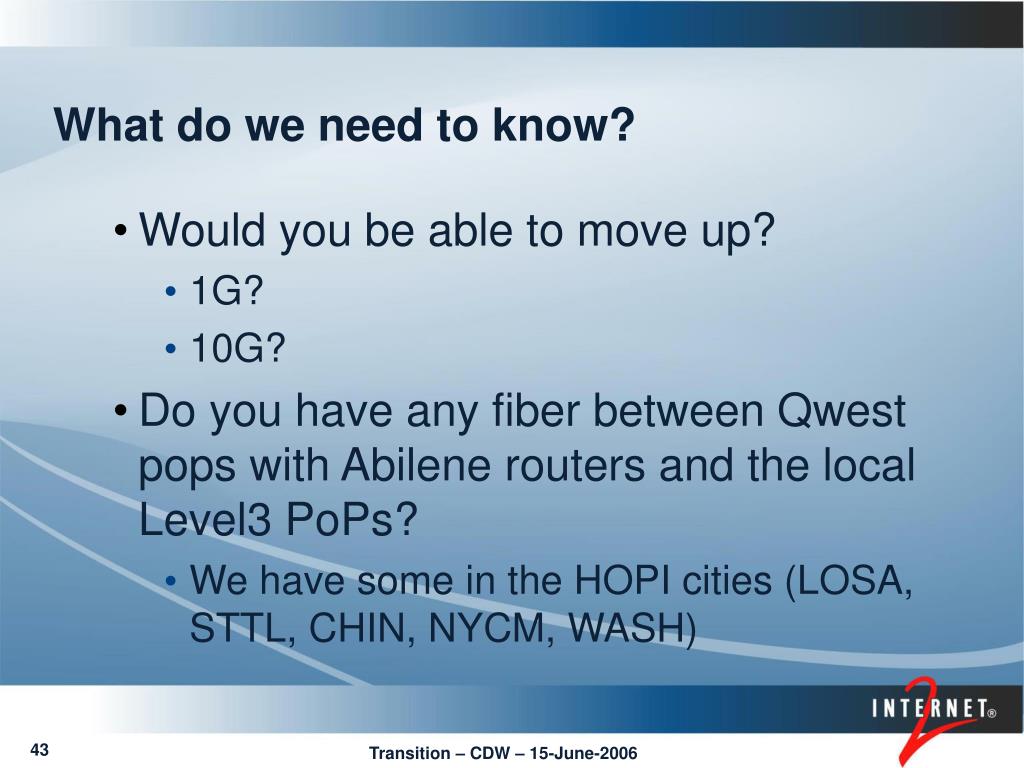 What do we need to know?

• Would you be able to move up?
  • 1G?
  • 10G?
• Do you have any fiber between Qwest pops with Abilene routers and the local Level3 PoPs?
  • We have some in the HOPI cities (LOSA, STTL, CHIN, NYCM, WASH)

INTERNET® 2

43

Transition – CDW – 15-June-2006